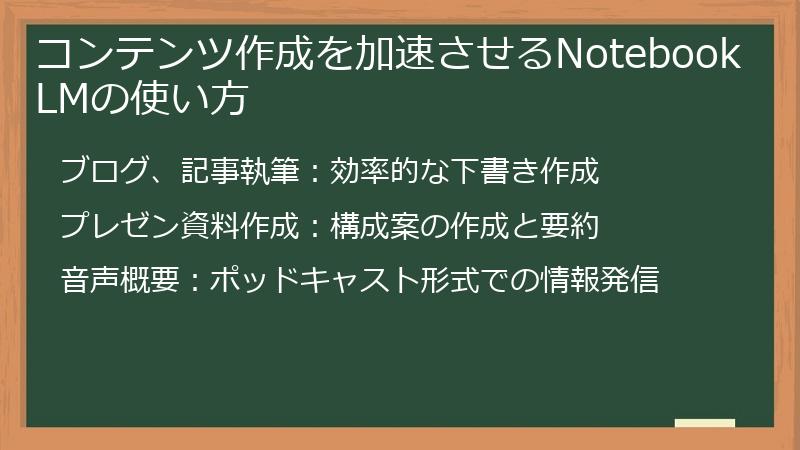 コンテンツ作成を加速させるNotebookLMの使い方

ブログ、記事執筆：効率的な下書き作成

プレゼン資料作成：構成案の作成と要約

音声概要：ポッドキャスト形式での情報発信